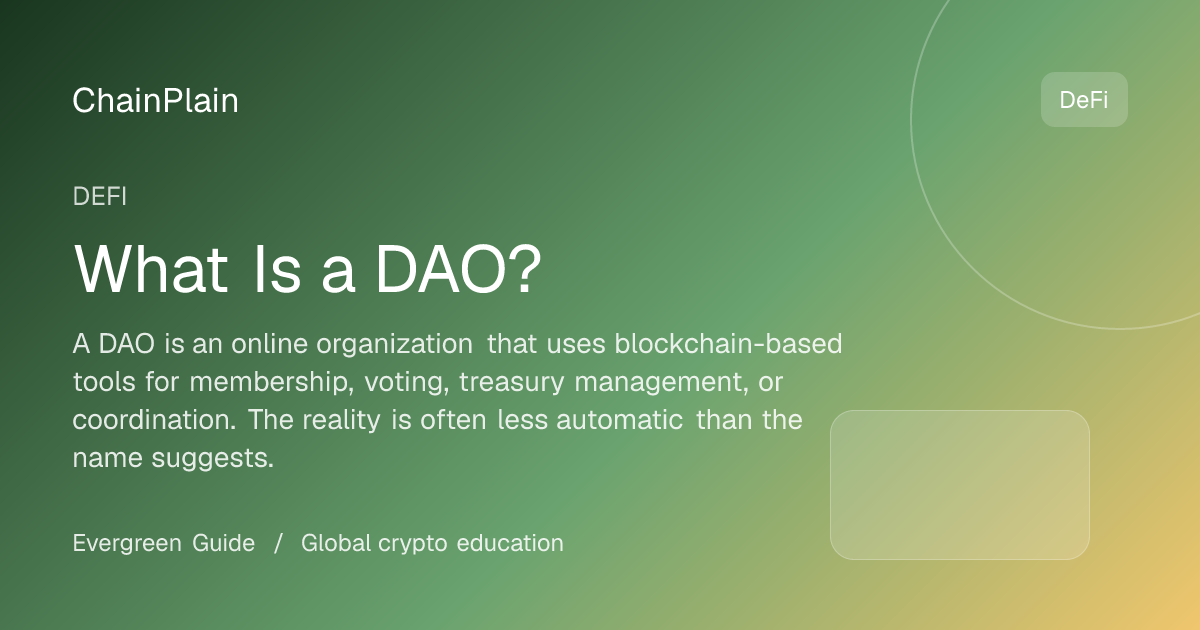 ChainPlain

DeFi

DEFI

What Is a DAO?

A DAO is an online organization that uses blockchain-based tools for membership, voting, treasury management, or coordination. The reality is often less automatic than the name suggests.

Evergreen Guide / Global crypto education